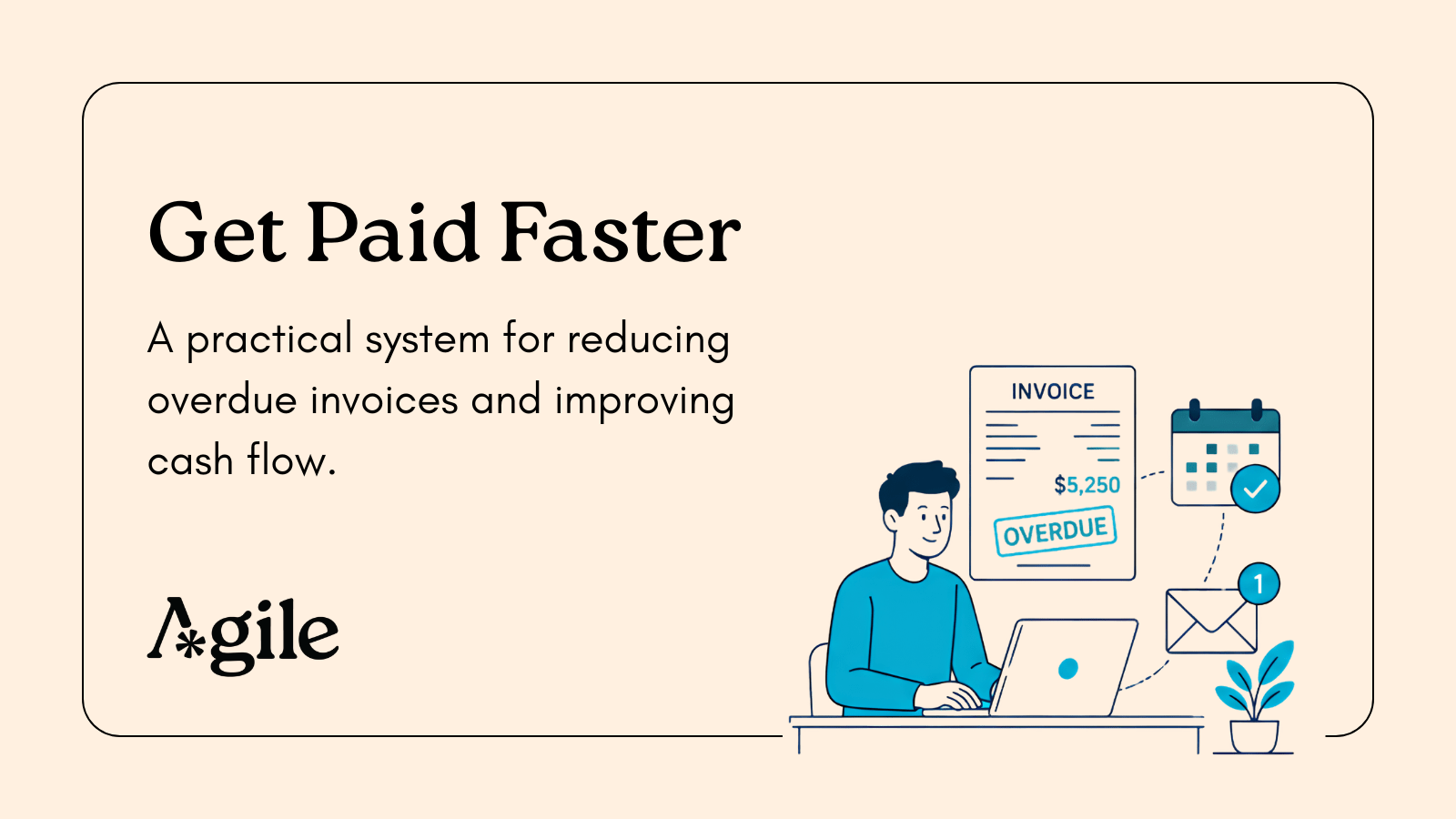 Get Paid Faster

A practical system for reducing overdue invoices and improving cash flow.

Agile

INVOICE

$5,250

OVERDUE

1